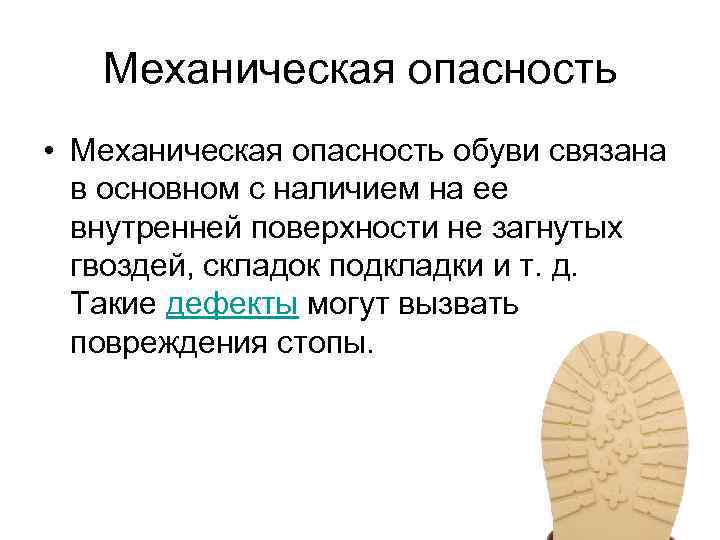 Механическая опасность

• Механическая опасность обуви связана в основном с наличием на ее внутренней поверхности не загнутых гвоздей, складок подкладки и т. д. Такие дефекты могут вызвать повреждения стопы.